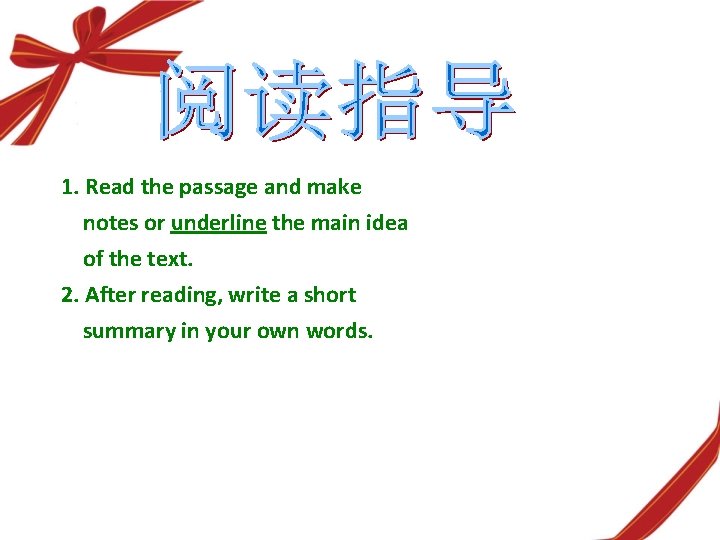 阅读指导

1. Read the passage and make notes or underline the main idea of the text.
2. After reading, write a short summary in your own words.